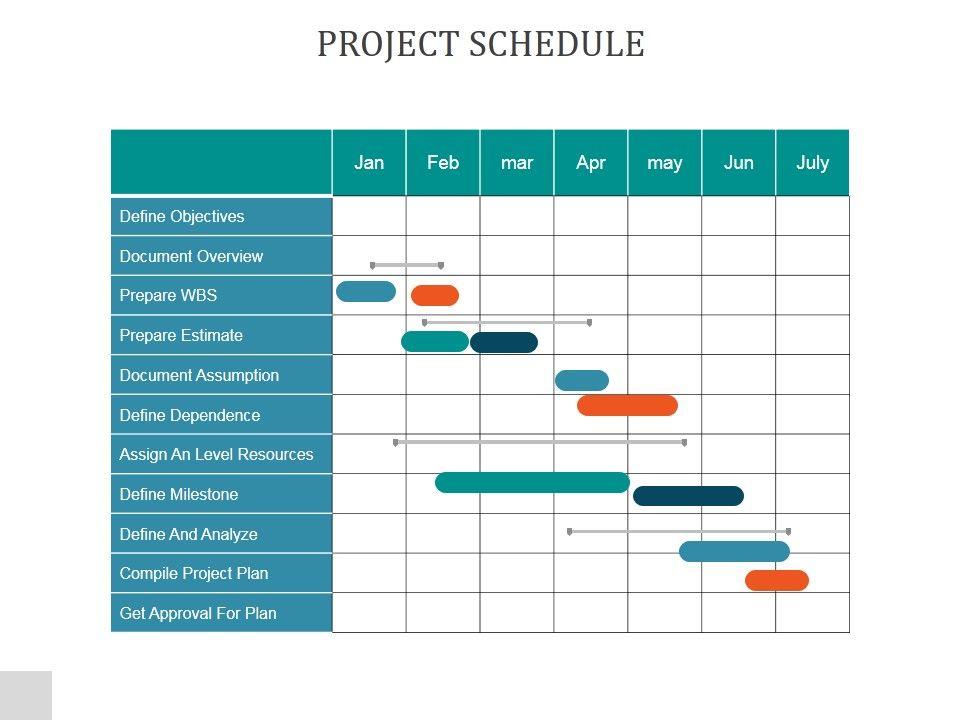 PROJECT SCHEDULE

| | Jan | Feb | mar | Apr | may | Jun | July |
|---|---|---|---|---|---|---|---|
| Define Objectives | | | | | | | |
| Document Overview | | | | | | | |
| Prepare WBS | | | | | | | |
| Prepare Estimate | | | | | | | |
| Document Assumption | | | | | | | |
| Define Dependence | | | | | | | |
| Assign An Level Resources | | | | | | | |
| Define Milestone | | | | | | | |
| Define And Analyze | | | | | | | |
| Compile Project Plan | | | | | | | |
| Get Approval For Plan | | | | | | | |